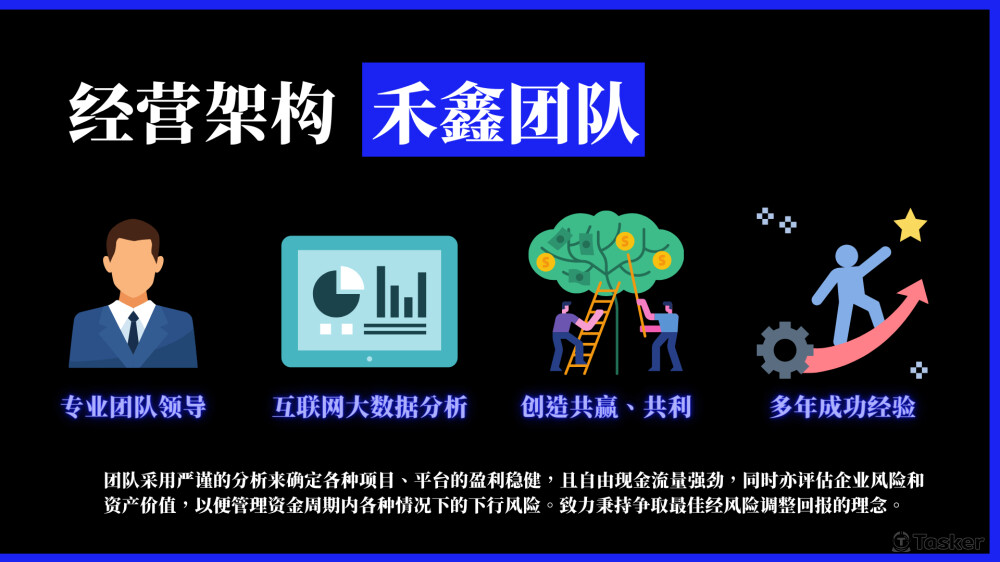 经营架构 禾鑫团队

专业团队领导

互联网大数据分析

创造共赢、共利

多年成功经验

团队采用严谨的分析来确定各种项目、平台的盈利稳健，且自由现金流量强劲，同时亦评估企业风险和资产价值，以便管理资金周期内各种情况下的下行风险。致力秉持争取最佳经风险调整回报的理念。

Tasker